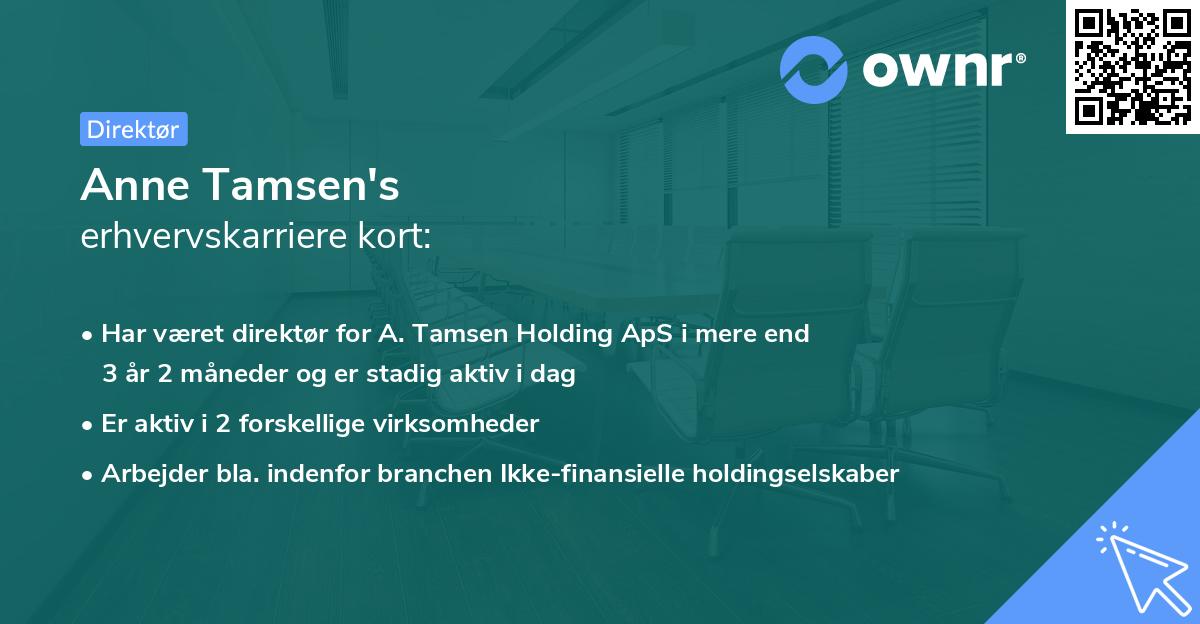 ownr®

Direktør

Anne Tamsen's
erhvervskarriere kort:

• Har været direktør for A. Tamsen Holding ApS i mere end 3 år 2 måneder og er stadig aktiv i dag
• Er aktiv i 2 forskellige virksomheder
• Arbejder bla. indenfor branchen Ikke-finansielle holdingselskaber